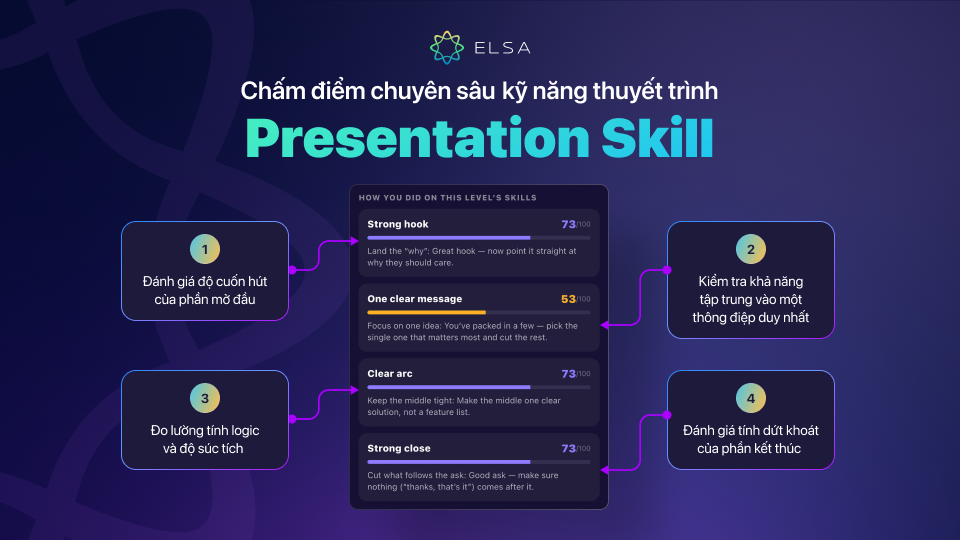 ELSA

Chấm điểm chuyên sâu kỹ năng thuyết trình

Presentation Skill

HOW YOU DID ON THIS LEVEL'S SKILLS

Strong hook 73/100

Land the "why": Great hook — now point it straight at why they should care.

One clear message 53/100

Focus on one idea: You've packed in a few — pick the single one that matters most and cut the rest.

Clear arc 73/100

Keep the middle tight: Make the middle one clear solution, not a feature list.

Strong close 73/100

Cut what follows the ask: Good ask — make sure nothing ("thanks, that's it") comes after it.

1
Đánh giá độ cuốn hút của phần mở đầu

2
Kiểm tra khả năng tập trung vào một thông điệp duy nhất

3
Đo lường tính logic và độ súc tích

4
Đánh giá tính dứt khoát của phần kết thúc